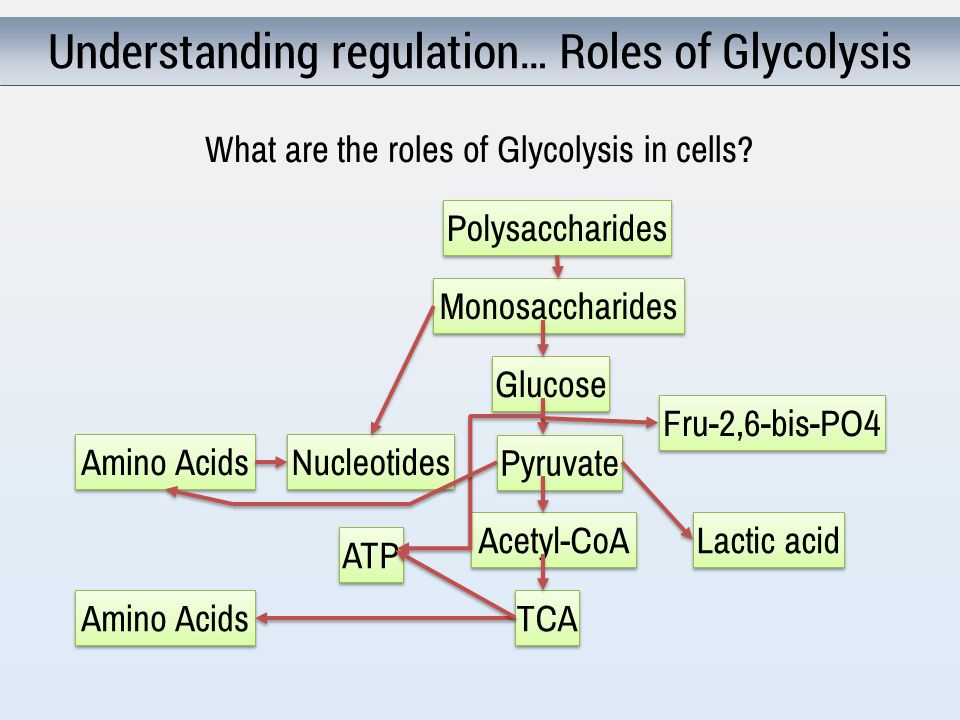 Understanding regulation… Roles of Glycolysis

What are the roles of Glycolysis in cells?

Polysaccharides

Monosaccharides

Glucose

Fru-2,6-bis-PO4

Amino Acids

Nucleotides

Pyruvate

ATP

Acetyl-CoA

Lactic acid

Amino Acids

TCA